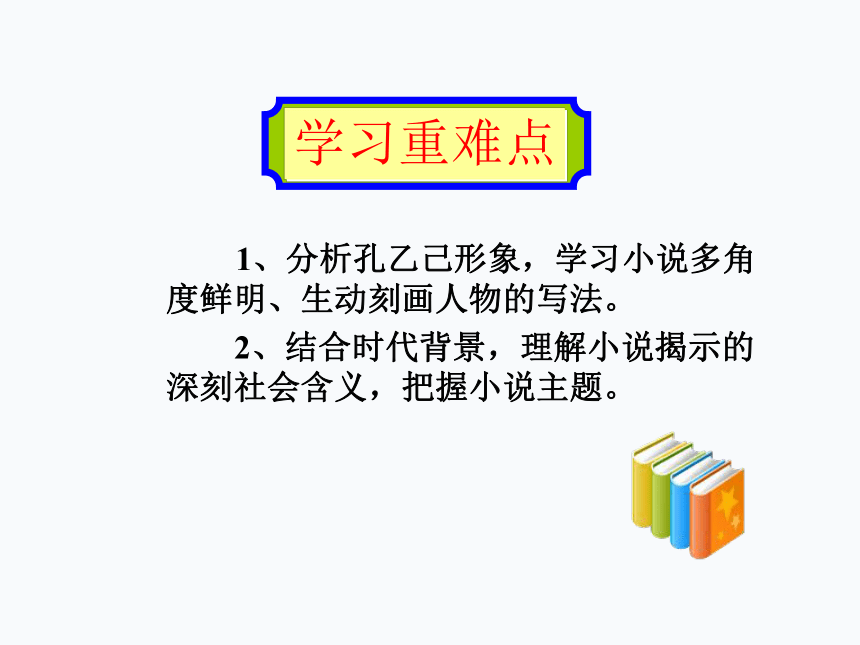 学习重难点

1、分析孔乙己形象，学习小说多角度鲜明、生动刻画人物的写法。

2、结合时代背景，理解小说揭示的深刻社会含义，把握小说主题。